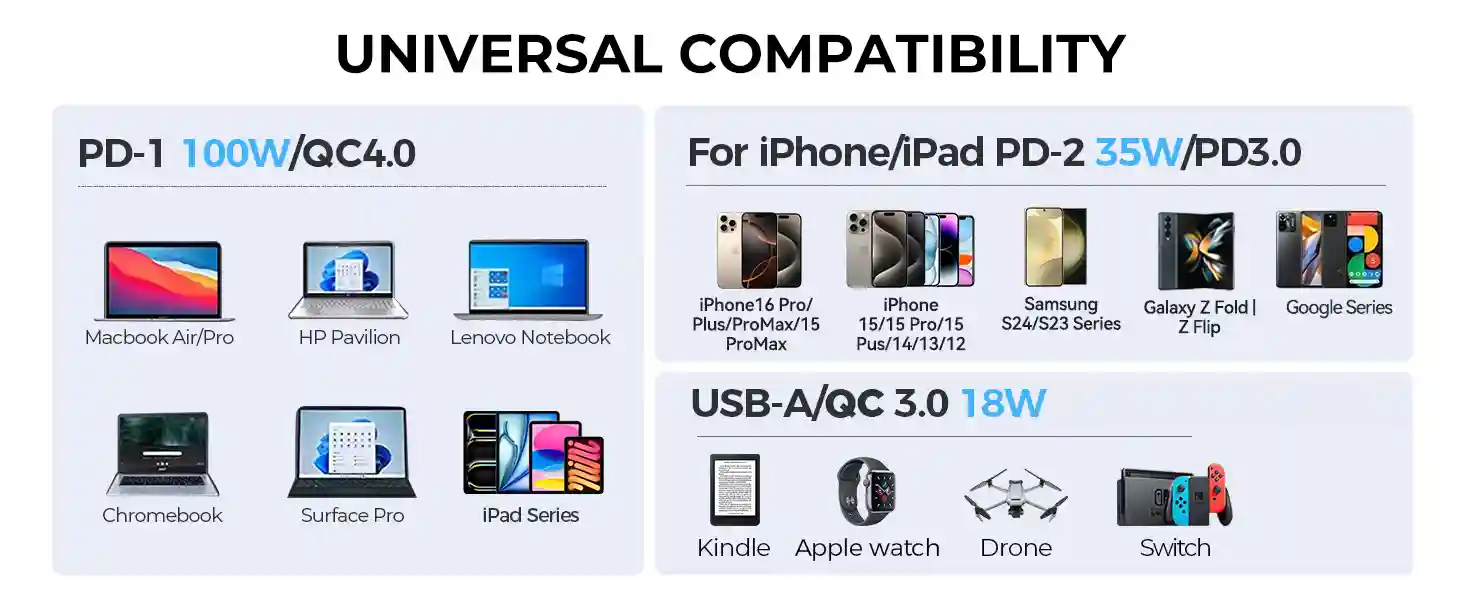 UNIVERSAL COMPATIBILITY

PD-1 100W/QC4.0

Macbook Air/Pro

HP Pavilion

Lenovo Notebook

Chromebook

Surface Pro

iPad Series

For iPhone/iPad PD-2 35W/PD3.0

iPhone16 Pro/ Plus/ProMax/15 ProMax

iPhone 15/15 Pro/15 Pus/14/13/12

Samsung S24/S23 Series

Galaxy Z Fold | Z Flip

Google Series

USB-A/QC 3.0 18W

Kindle

Apple watch

Drone

Switch